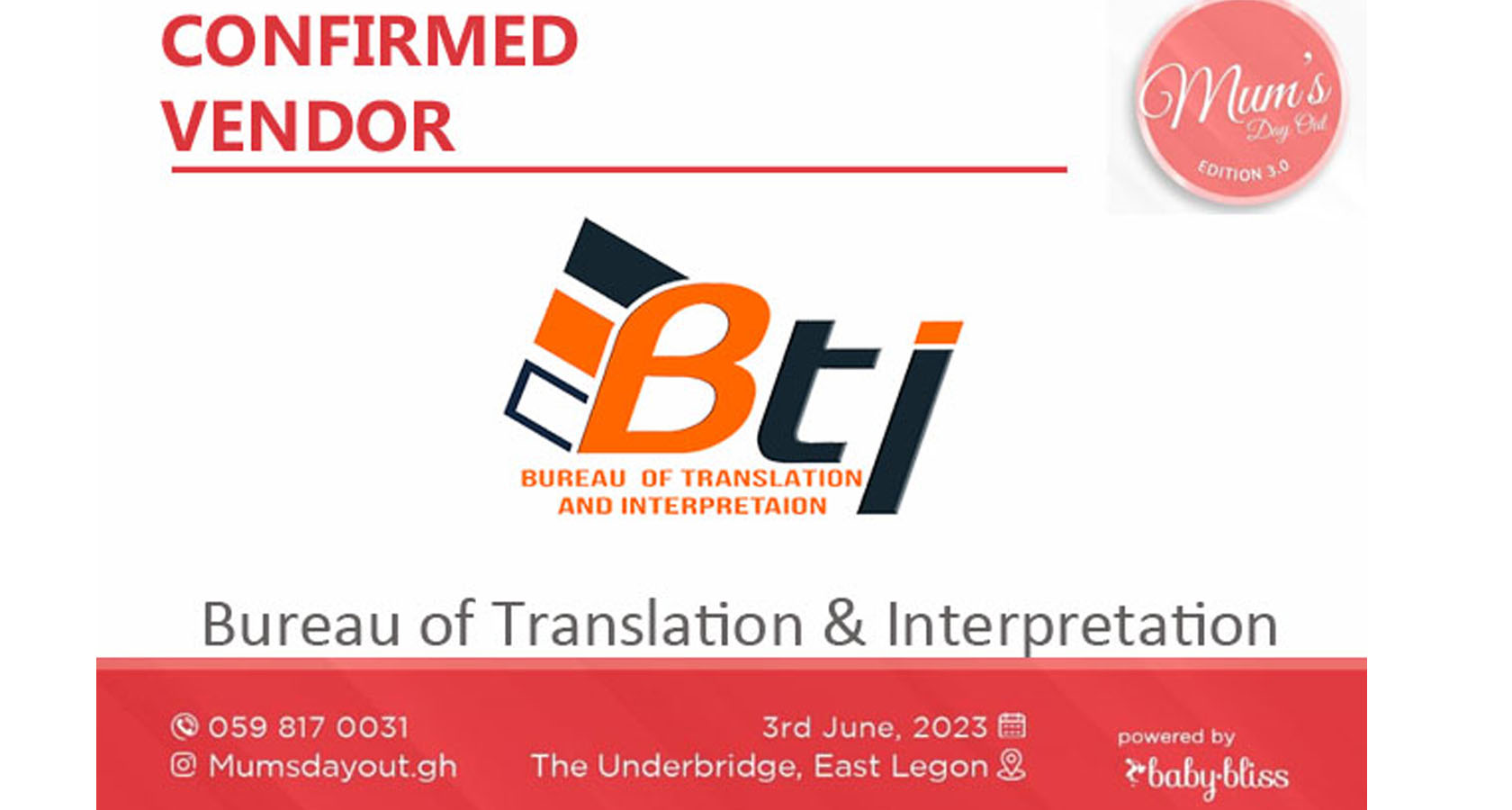 CONFIRMED VENDOR

Mum's Day Out
EDITION 3.0

Bti
BUREAU OF TRANSLATION AND INTERPRETAION

Bureau of Translation & Interpretation

059 817 0031
Mumsdayout.gh

3rd June, 2023
The Underbridge, East Legon

powered by
baby·bliss